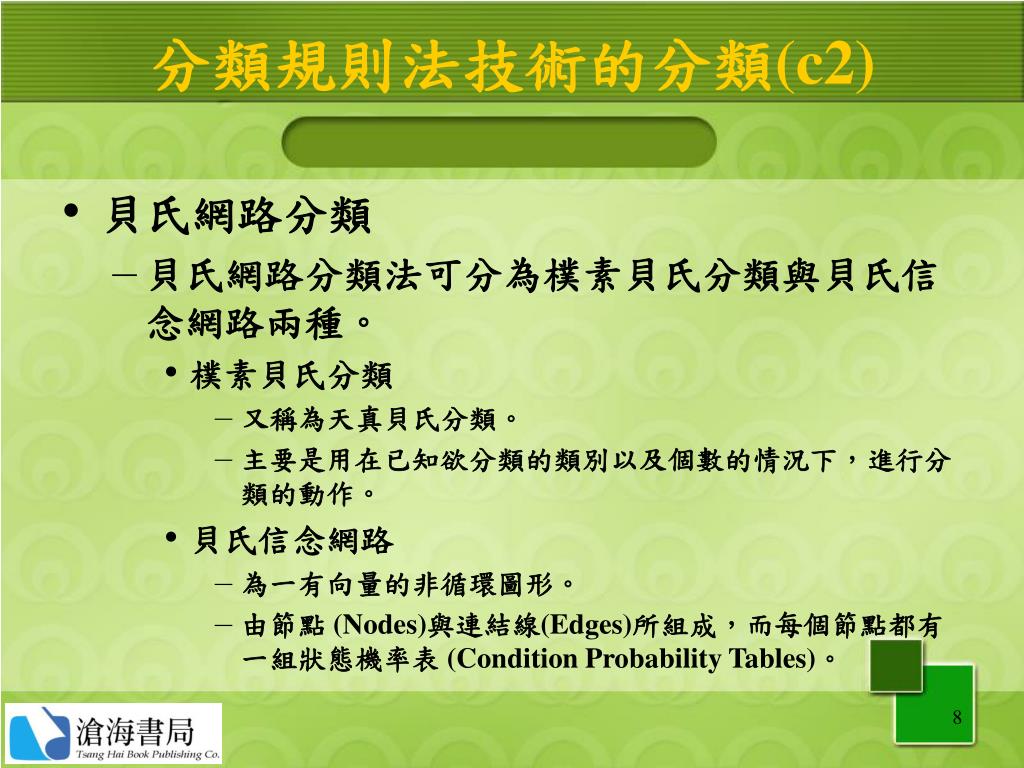 分類規則法技術的分類(c2)

• 貝氏網路分類
– 貝氏網路分類法可分為樸素貝氏分類與貝氏信念網路兩種。
• 樸素貝氏分類
– 又稱為天真貝氏分類。
– 主要是用在已知欲分類的類別以及個數的情況下，進行分類的動作。
• 貝氏信念網路
– 為一有向量的非循環圖形。
– 由節點 (Nodes)與連結線(Edges)所組成，而每個節點都有一組狀態機率表 (Condition Probability Tables)。

滄海書局
Tsang Hai Book Publishing Co.

8